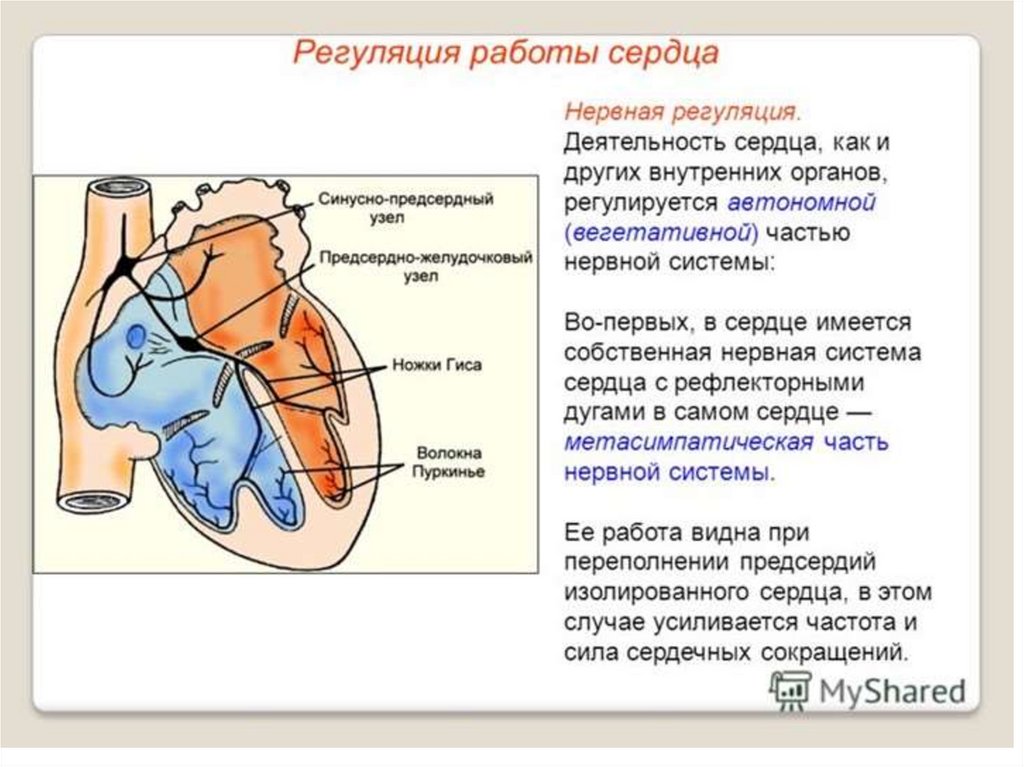 Регуляция работы сердца

Синусно-предсердный узел

Предсердно-желудочковый узел

Ножки Гиса

Волокна Пуркинье

Нервная регуляция.
Деятельность сердца, как и других внутренних органов, регулируется автономной (вегетативной) частью нервной системы:

Во-первых, в сердце имеется собственная нервная система сердца с рефлекторными дугами в самом сердце — метасимпатическая часть нервной системы.

Ее работа видна при переполнении предсердий изолированного сердца, в этом случае усиливается частота и сила сердечных сокращений.

MyShared